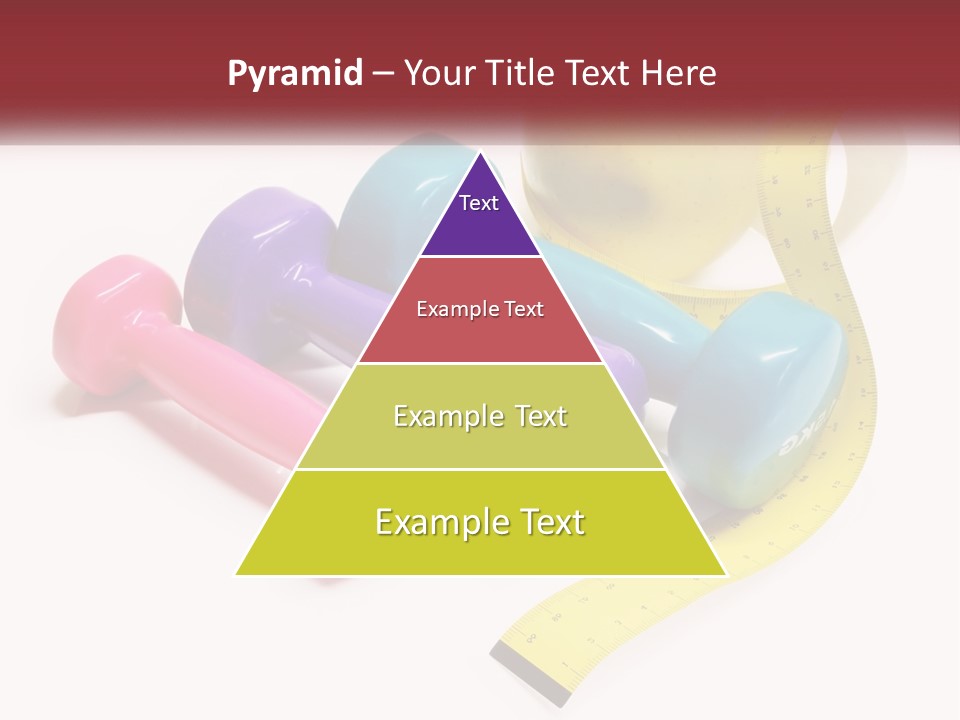 Pyramid – Your Title Text Here

Text

Example Text

Example Text

Example Text